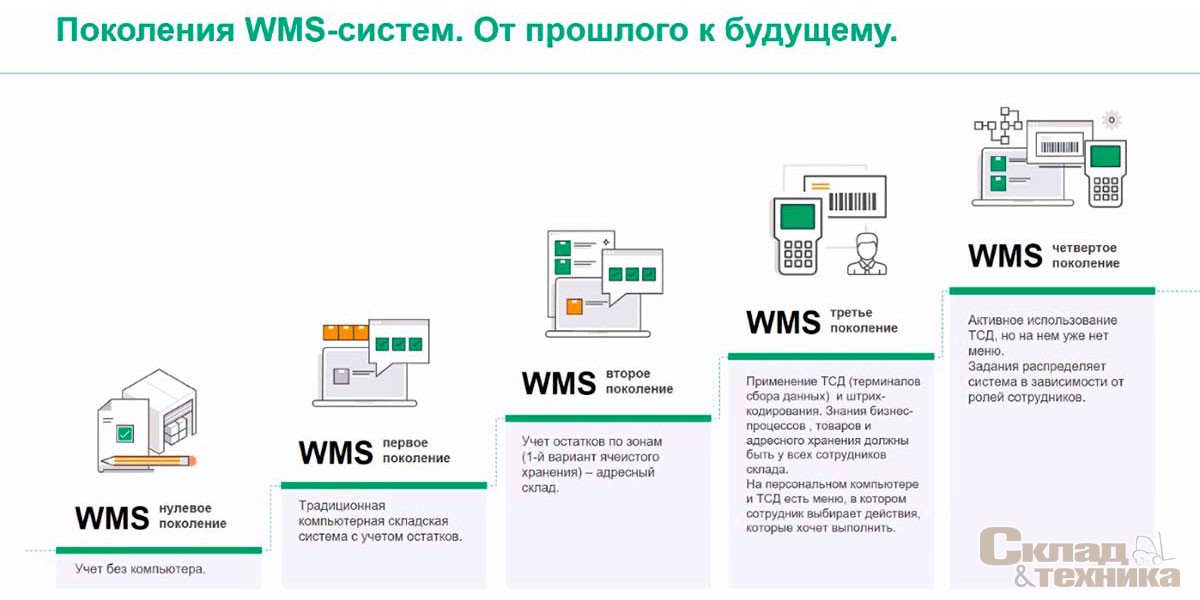 Поколения WMS-систем. От прошлого к будущему.

WMS нулевое поколение

Учет без компьютера.

WMS первое поколение

Традиционная компьютерная складская система с учетом остатков.

WMS второе поколение

Учет остатков по зонам (1-й вариант ячеистого хранения) – адресный склад.

WMS третье поколение

Применение ТСД (терминалов сбора данных) и штрих-кодирования. Знания бизнес-процессов , товаров и адресного хранения должны быть у всех сотрудников склада.
На персональном компьютере и ТСД есть меню, в котором сотрудник выбирает действия, которые хочет выполнить.

WMS четвертое поколение

Активное использование ТСД, но на нем уже нет меню.
Задания распределяет система в зависимости от ролей сотрудников.

Склад & техника